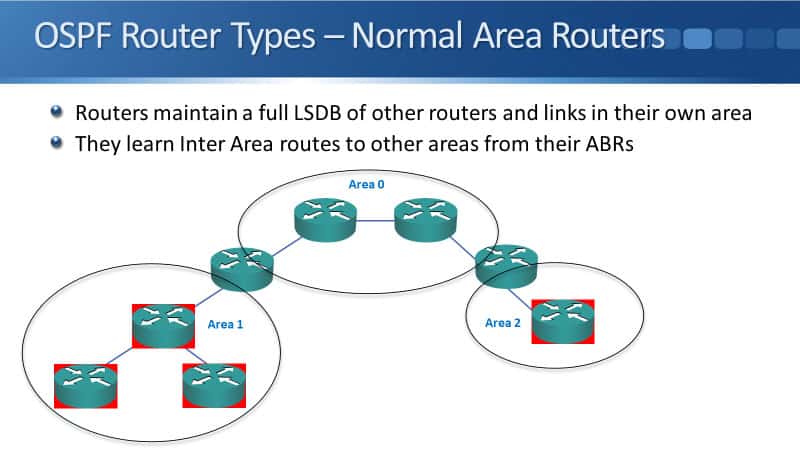 OSPF Router Types – Normal Area Routers

• Routers maintain a full LSDB of other routers and links in their own area
• They learn Inter Area routes to other areas from their ABRs

Area 0

Area 1

Area 2